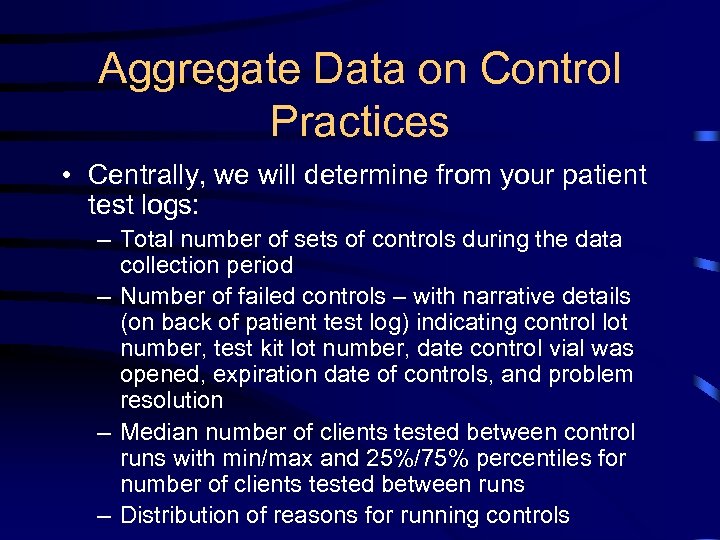 Aggregate Data on Control Practices

• Centrally, we will determine from your patient test logs:
– Total number of sets of controls during the data collection period
– Number of failed controls – with narrative details (on back of patient test log) indicating control lot number, test kit lot number, date control vial was opened, expiration date of controls, and problem resolution
– Median number of clients tested between control runs with min/max and 25%/75% percentiles for number of clients tested between runs
– Distribution of reasons for running controls